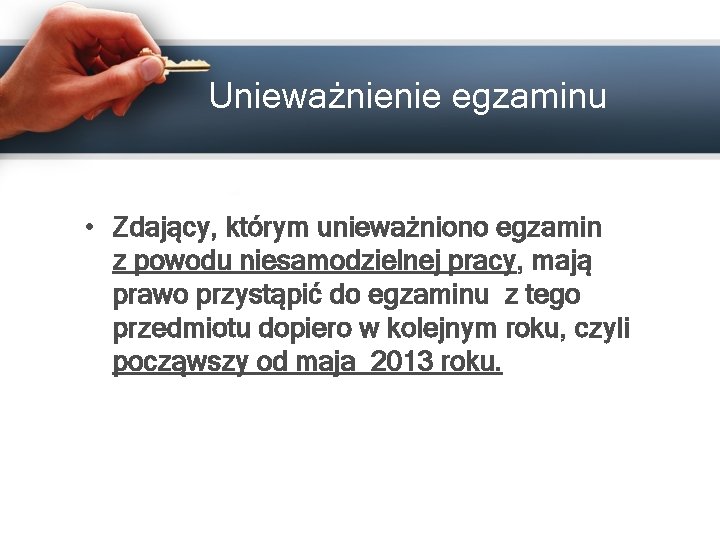 Unieważnienie egzaminu

• Zdający, którym unieważniono egzamin z powodu niesamodzielnej pracy, mają prawo przystąpić do egzaminu z tego przedmiotu dopiero w kolejnym roku, czyli począwszy od maja 2013 roku.